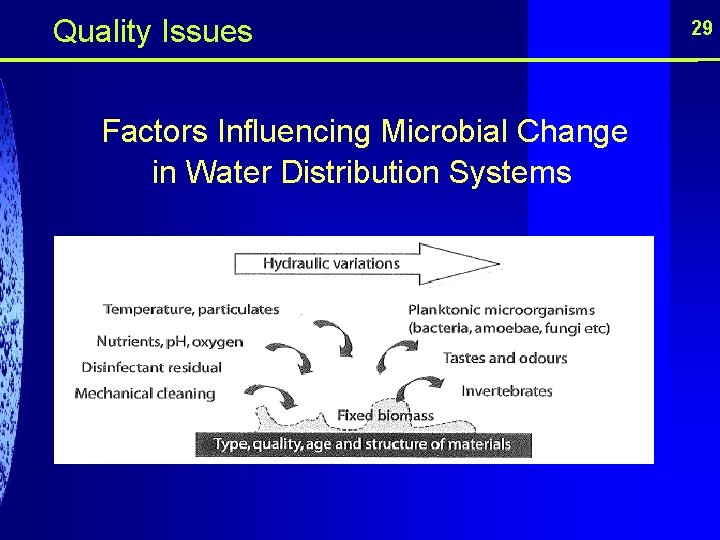 Quality Issues

29

Factors Influencing Microbial Change in Water Distribution Systems

Hydraulic variations

Temperature, particulates

Nutrients, pH, oxygen

Disinfectant residual

Mechanical cleaning

Planktonic microorganisms (bacteria, amoebae, fungi etc)

Tastes and odours

Invertebrates

Fixed biomass

Type, quality, age and structure of materials